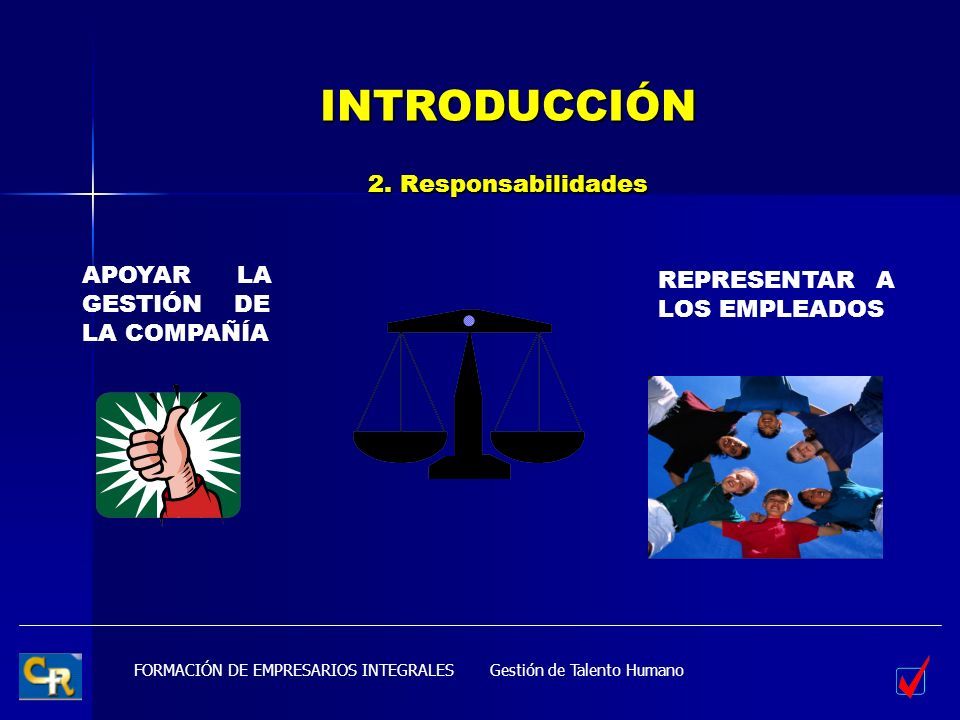 INTRODUCCIÓN

2. Responsabilidades

APOYAR LA GESTIÓN DE LA COMPAÑÍA

REPRESENTAR A LOS EMPLEADOS

CR

FORMACIÓN DE EMPRESARIOS INTEGRALES Gestión de Talento Humano